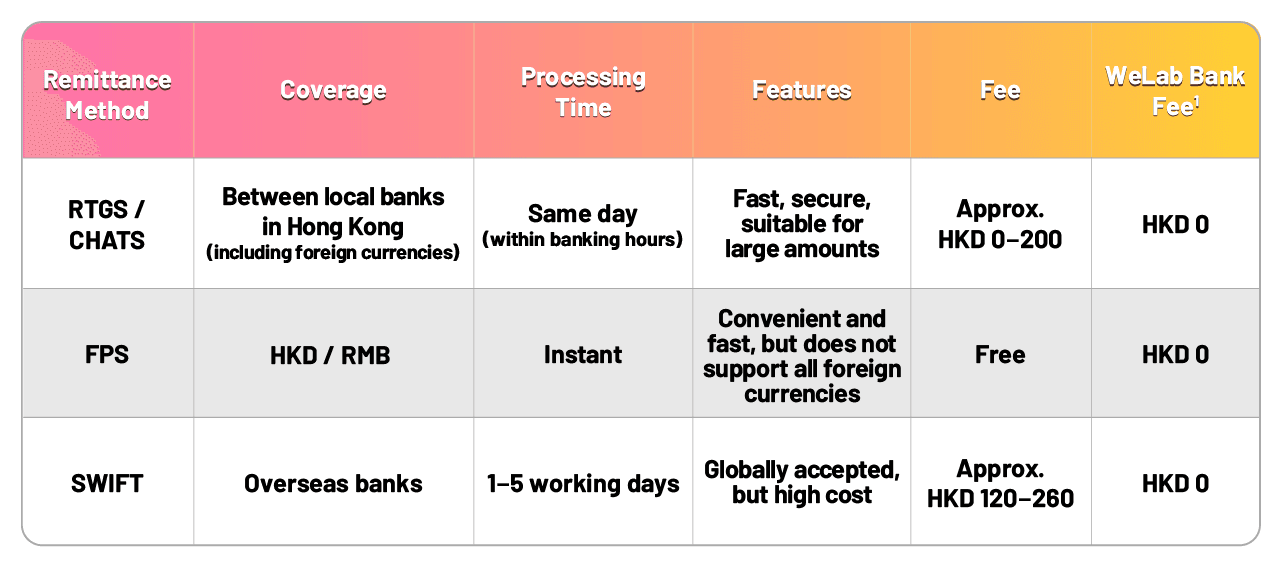 | Remittance Method | Coverage | Processing Time | Features | Fee | WeLab Bank Fee$^1$ |
|---|---|---|---|---|---|
| RTGS / CHATS | Between local banks in Hong Kong (including foreign currencies) | Same day (within banking hours) | Fast, secure, suitable for large amounts | Approx. HKD 0–200 | HKD 0 |
| FPS | HKD / RMB | Instant | Convenient and fast, but does not support all foreign currencies | Free | HKD 0 |
| SWIFT | Overseas banks | 1–5 working days | Globally accepted, but high cost | Approx. HKD 120–260 | HKD 0 |